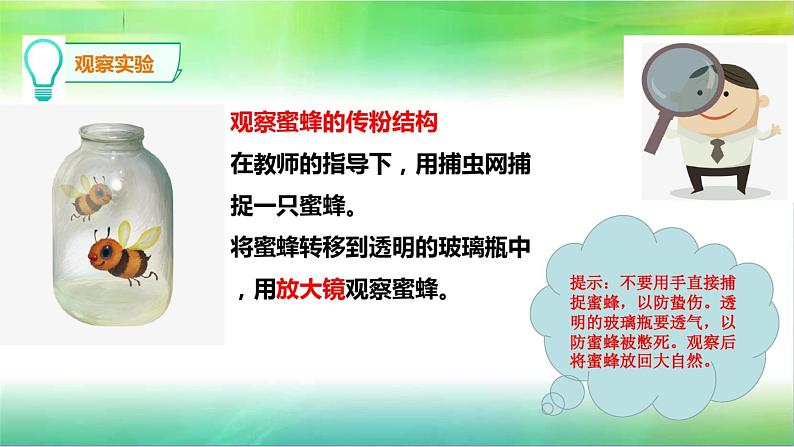 观察实验

观察蜜蜂的传粉结构

在教师的指导下，用捕虫网捕捉一只蜜蜂。

将蜜蜂转移到透明的玻璃瓶中，用放大镜观察蜜蜂。

提示：不要用手直接捕捉蜜蜂，以防蛰伤。透明的玻璃瓶要透气，以防蜜蜂被憋死。观察后将蜜蜂放回大自然。